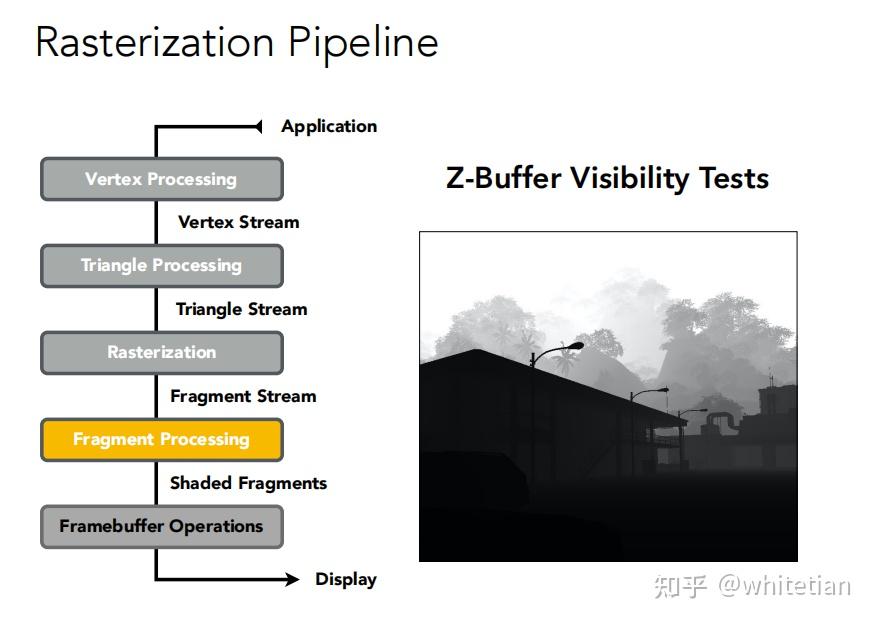 Rasterization Pipeline

Application

Vertex Processing

Vertex Stream

Triangle Processing

Triangle Stream

Rasterization

Fragment Stream

Fragment Processing

Shaded Fragments

Framebuffer Operations

Display

Z-Buffer Visibility Tests

知乎 @whitetian